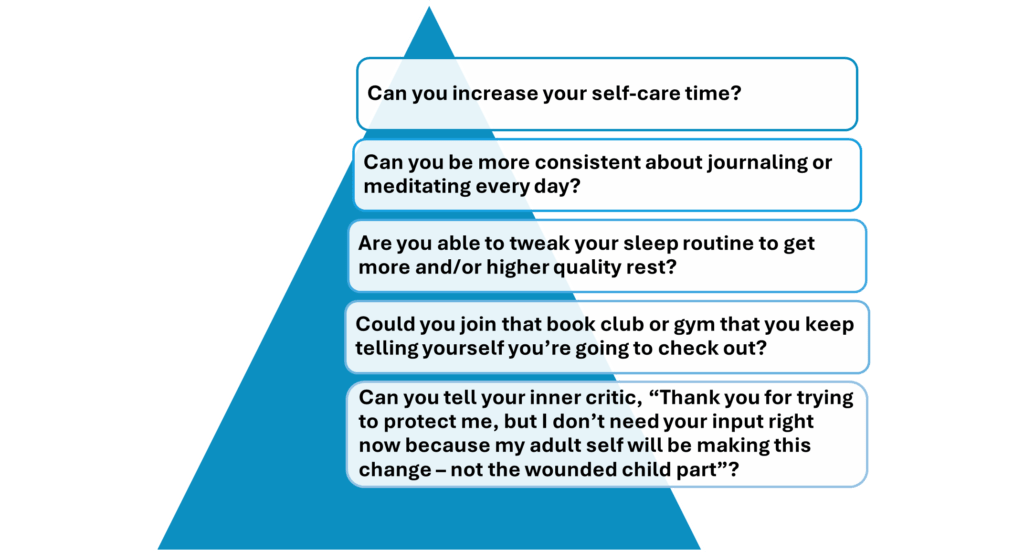 Can you increase your self-care time?

Can you be more consistent about journaling or meditating every day?

Are you able to tweak your sleep routine to get more and/or higher quality rest?

Could you join that book club or gym that you keep telling yourself you're going to check out?

Can you tell your inner critic, "Thank you for trying to protect me, but I don't need your input right now because my adult self will be making this change – not the wounded child part"?